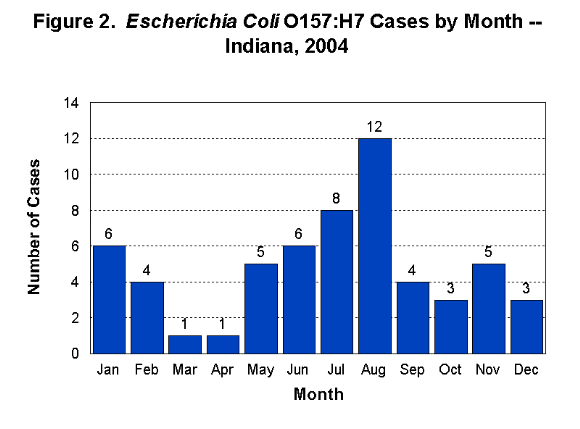 Figure 2. Escherichia Coli O157:H7 Cases by Month -- Indiana, 2004

Number of Cases

14
12
10
8
6
4
2
0

6
4
1
1
5
6
8
12
4
3
5
3

Jan Feb Mar Apr May Jun Jul Aug Sep Oct Nov Dec

Month